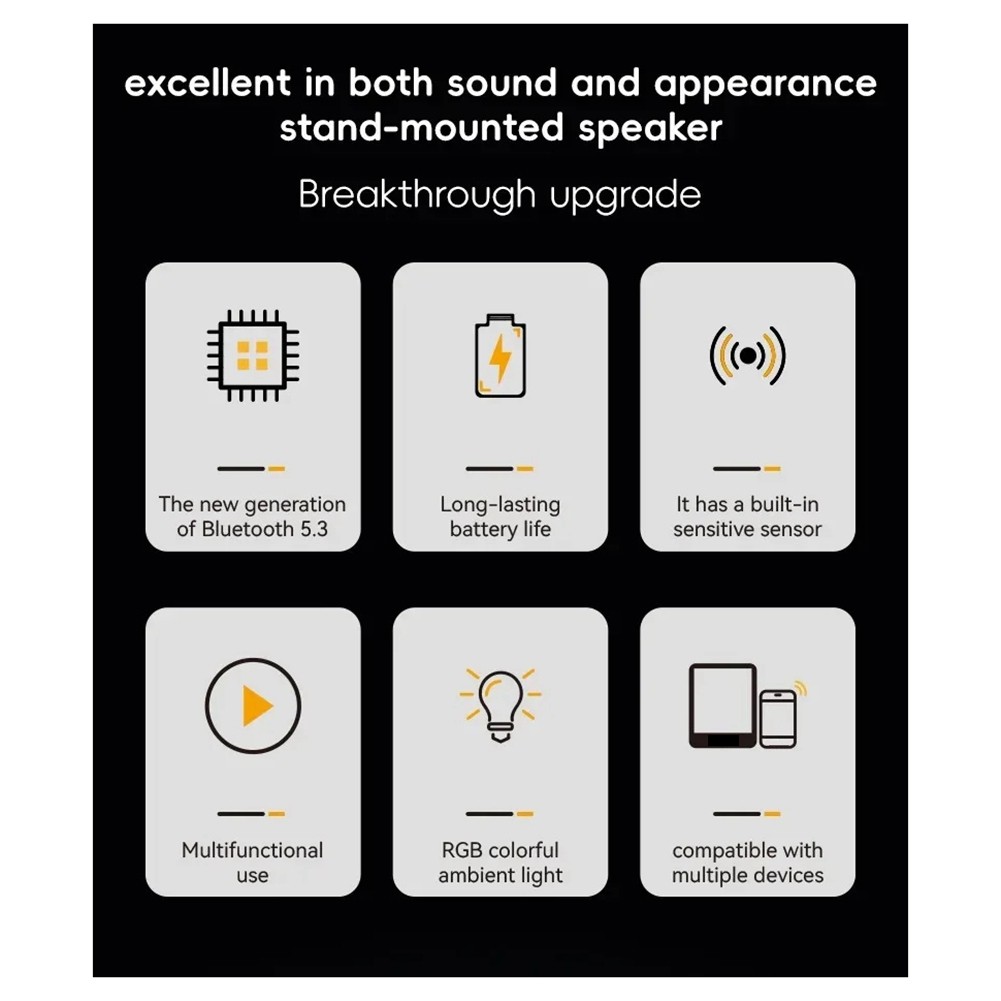 excellent in both sound and appearance
stand-mounted speaker

Breakthrough upgrade

The new generation of Bluetooth 5.3

Long-lasting battery life

It has a built-in sensitive sensor

Multifunctional use

RGB colorful ambient light

compatible with multiple devices